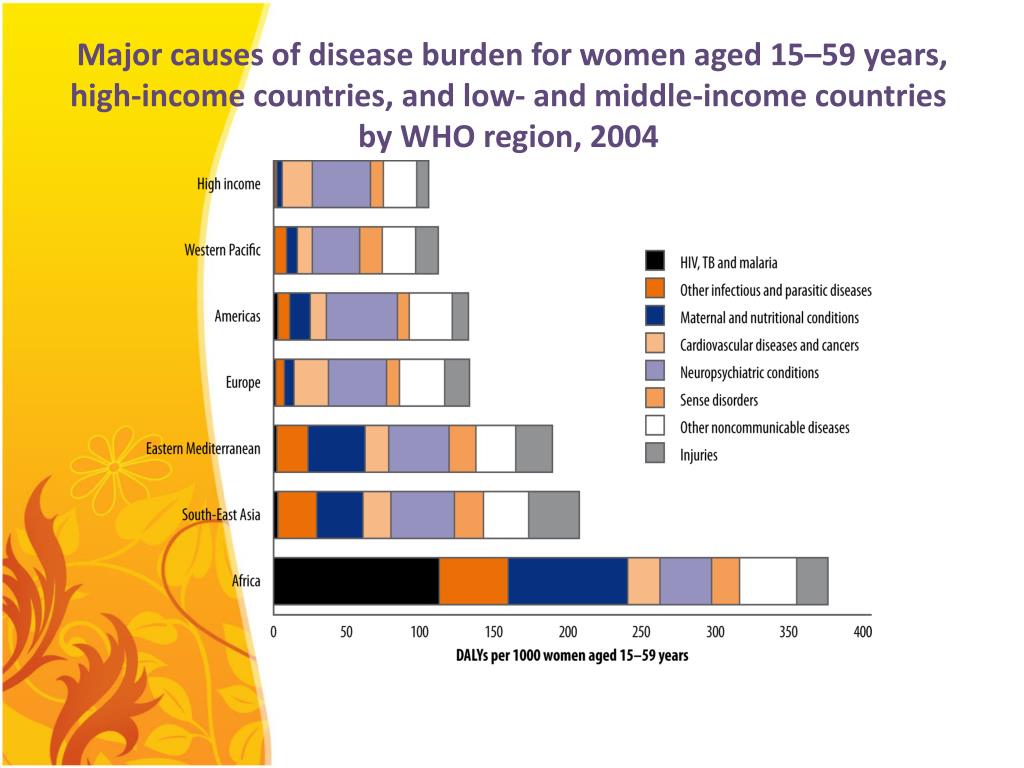 Major causes of disease burden for women aged 15–59 years, high-income countries, and low- and middle-income countries by WHO region, 2004

High income
Western Pacific
Americas
Europe
Eastern Mediterranean
South-East Asia
Africa

HIV, TB and malaria
Other infectious and parasitic diseases
Maternal and nutritional conditions
Cardiovascular diseases and cancers
Neuropsychiatric conditions
Sense disorders
Other noncommunicable diseases
Injuries

0 50 100 150 200 250 300 350 400
DALYs per 1000 women aged 15–59 years